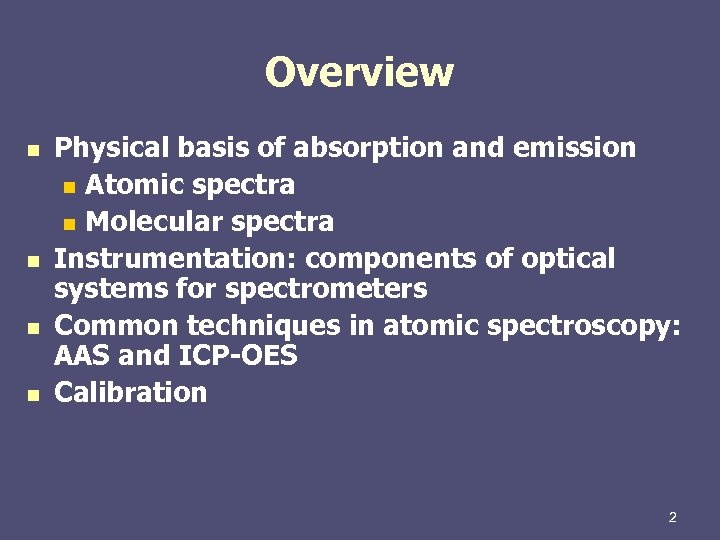 Overview

- Physical basis of absorption and emission
  - Atomic spectra
  - Molecular spectra
- Instrumentation: components of optical systems for spectrometers
- Common techniques in atomic spectroscopy: AAS and ICP-OES
- Calibration

2